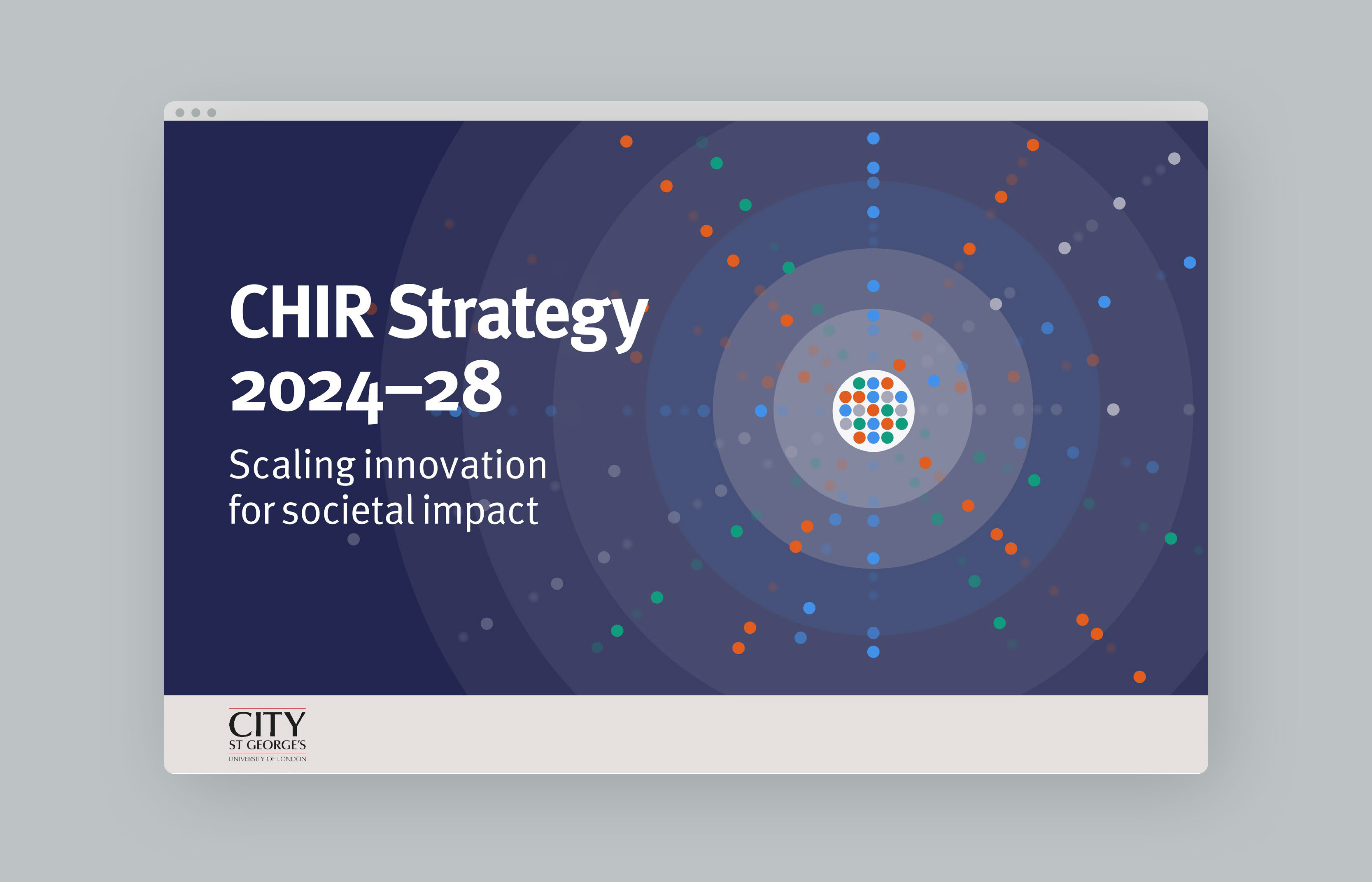 CHIR Strategy 2024–28

Scaling innovation for societal impact

CITY
ST GEORGE'S
UNIVERSITY OF LONDON